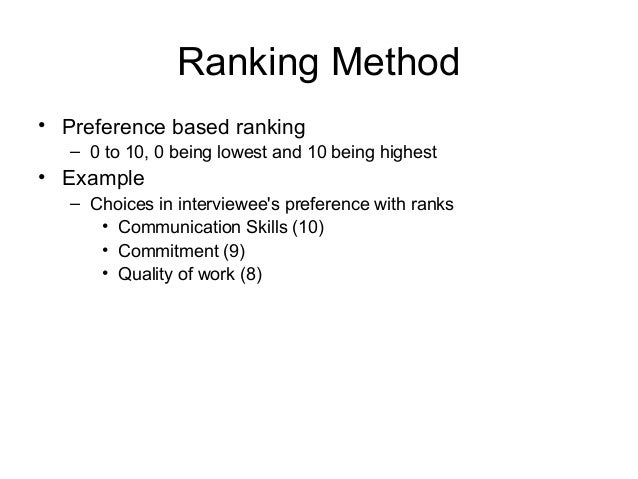 Ranking Method

• Preference based ranking
  – 0 to 10, 0 being lowest and 10 being highest
• Example
  – Choices in interviewee's preference with ranks
    • Communication Skills (10)
    • Commitment (9)
    • Quality of work (8)